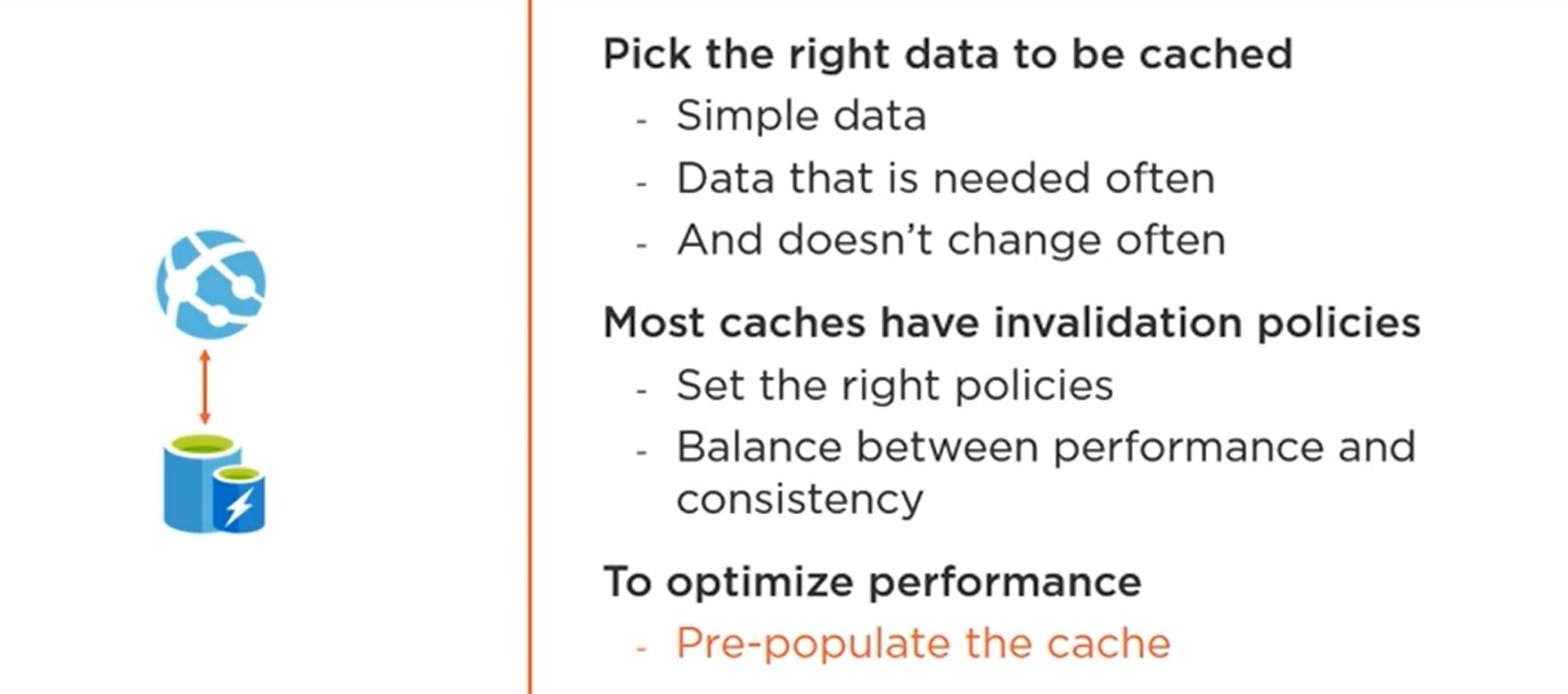 Pick the right data to be cached

- Simple data
- Data that is needed often
- And doesn't change often

Most caches have invalidation policies

- Set the right policies
- Balance between performance and consistency

To optimize performance

- Pre-populate the cache